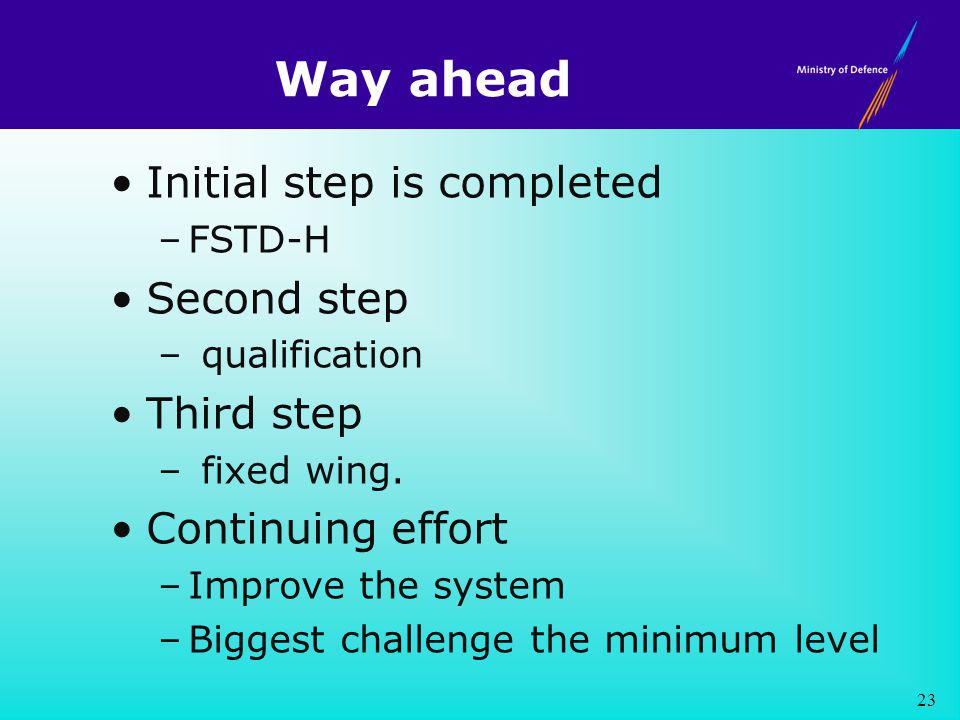 Way ahead

Ministry of Defence

• Initial step is completed
– FSTD-H
• Second step
– qualification
• Third step
– fixed wing.
• Continuing effort
– Improve the system
– Biggest challenge the minimum level

23